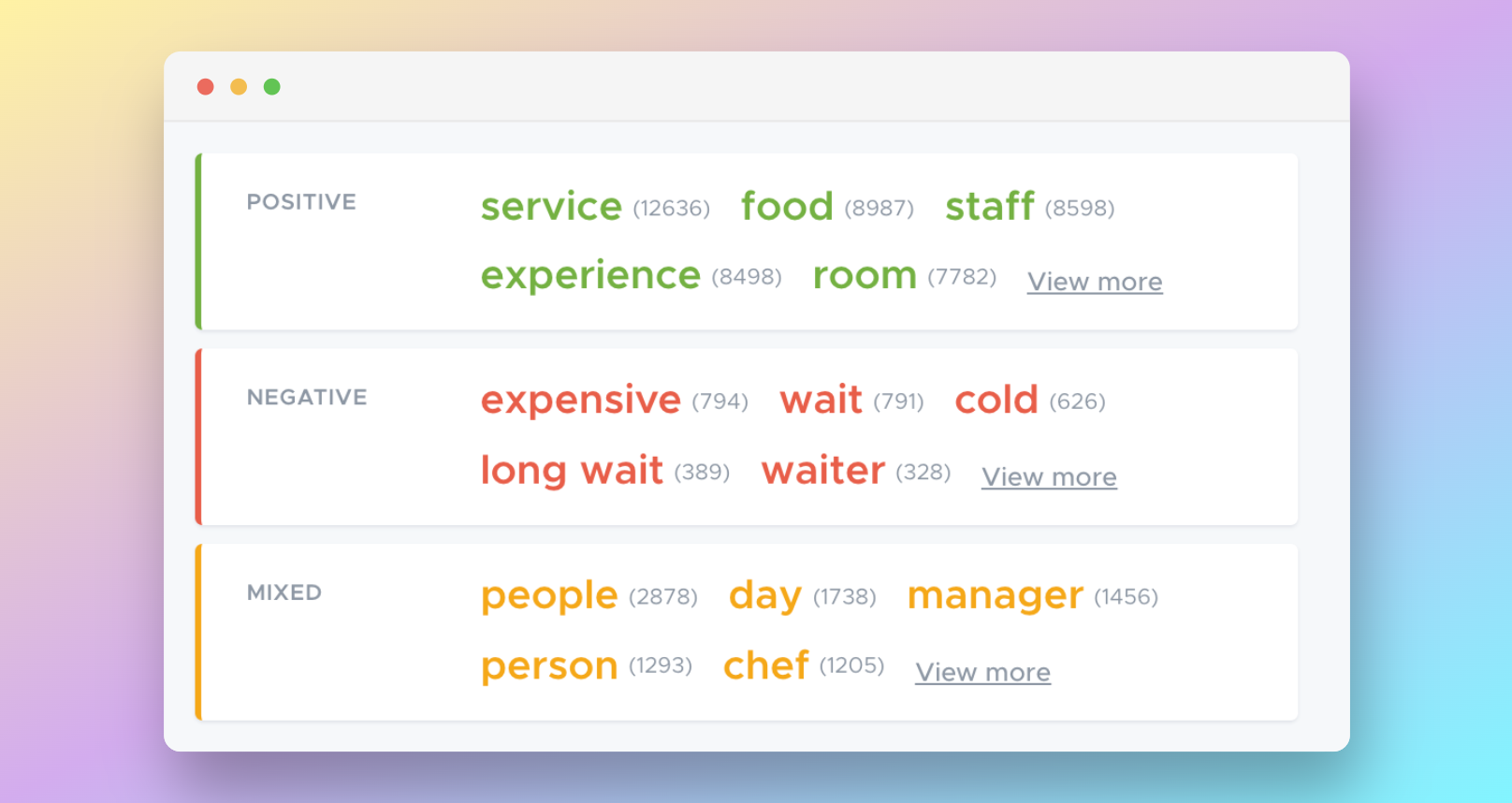 POSITIVE

service (12636) food (8987) staff (8598)
experience (8498) room (7782) View more

NEGATIVE

expensive (794) wait (791) cold (626)
long wait (389) waiter (328) View more

MIXED

people (2878) day (1738) manager (1456)
person (1293) chef (1205) View more